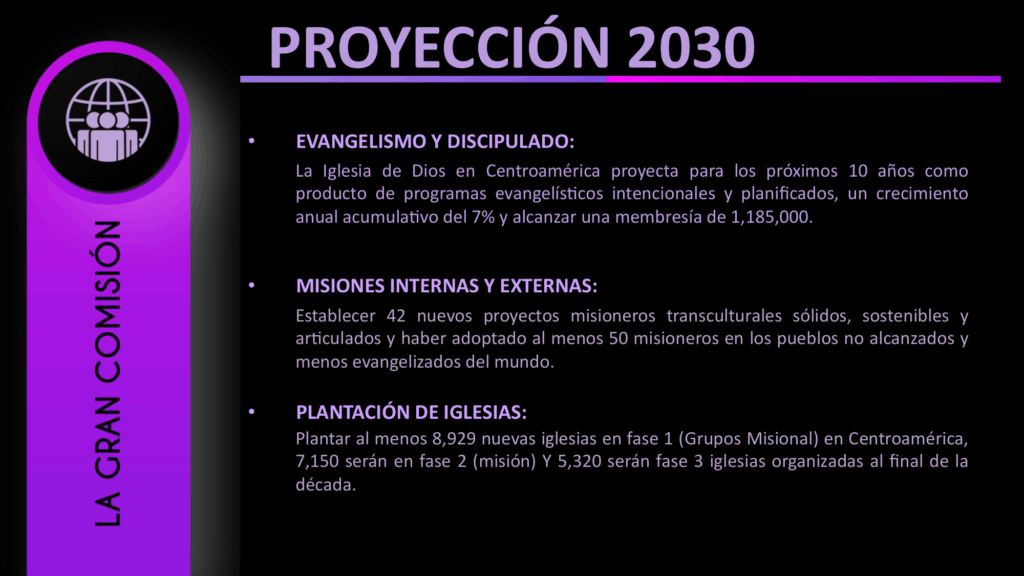 PROYECCIÓN 2030

LA GRAN COMISIÓN

• EVANGELISMO Y DISCIPULADO:
La Iglesia de Dios en Centroamérica proyecta para los próximos 10 años como producto de programas evangelísticos intencionales y planificados, un crecimiento anual acumulativo del 7% y alcanzar una membresía de 1,185,000.

• MISIONES INTERNAS Y EXTERNAS:
Establecer 42 nuevos proyectos misioneros transculturales sólidos, sostenibles y articulados y haber adoptado al menos 50 misioneros en los pueblos no alcanzados y menos evangelizados del mundo.

• PLANTACIÓN DE IGLESIAS:
Plantar al menos 8,929 nuevas iglesias en fase 1 (Grupos Misional) en Centroamérica, 7,150 serán en fase 2 (misión) Y 5,320 serán fase 3 iglesias organizadas al final de la década.